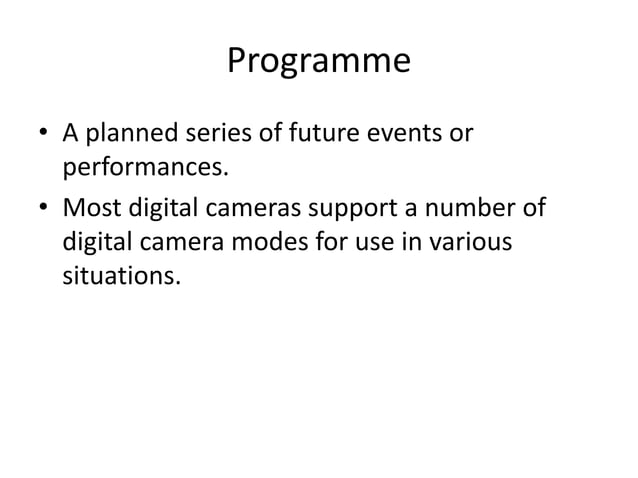 Programme

• A planned series of future events or performances.

• Most digital cameras support a number of digital camera modes for use in various situations.